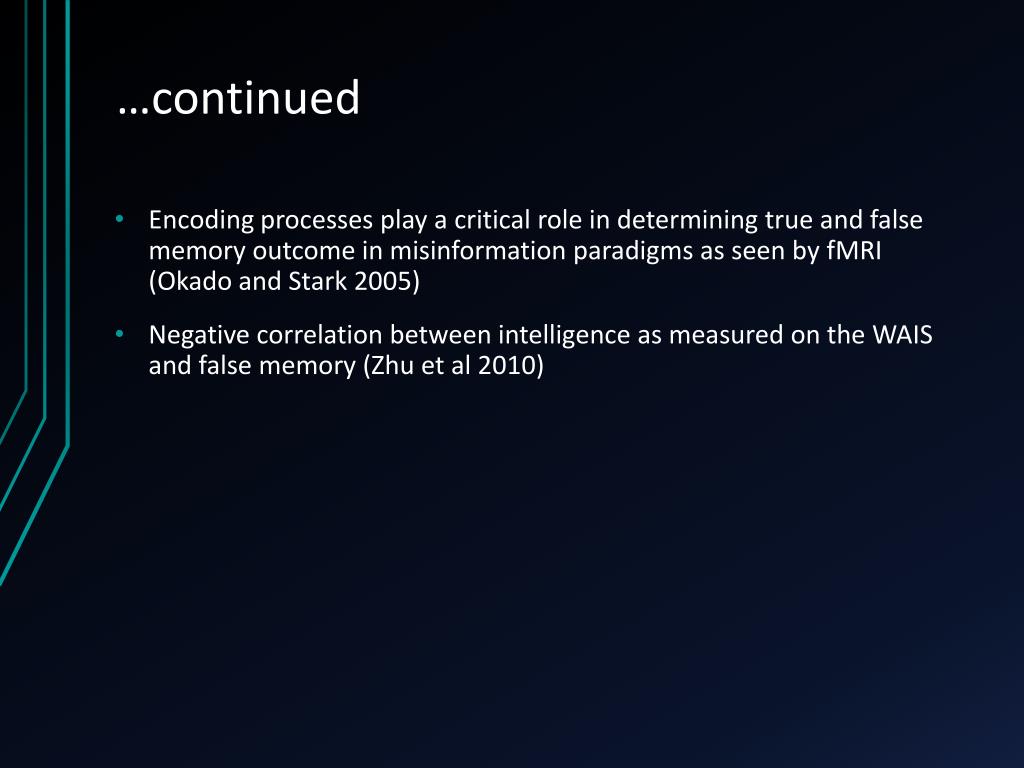 …continued

• Encoding processes play a critical role in determining true and false memory outcome in misinformation paradigms as seen by fMRI (Okado and Stark 2005)

• Negative correlation between intelligence as measured on the WAIS and false memory (Zhu et al 2010)